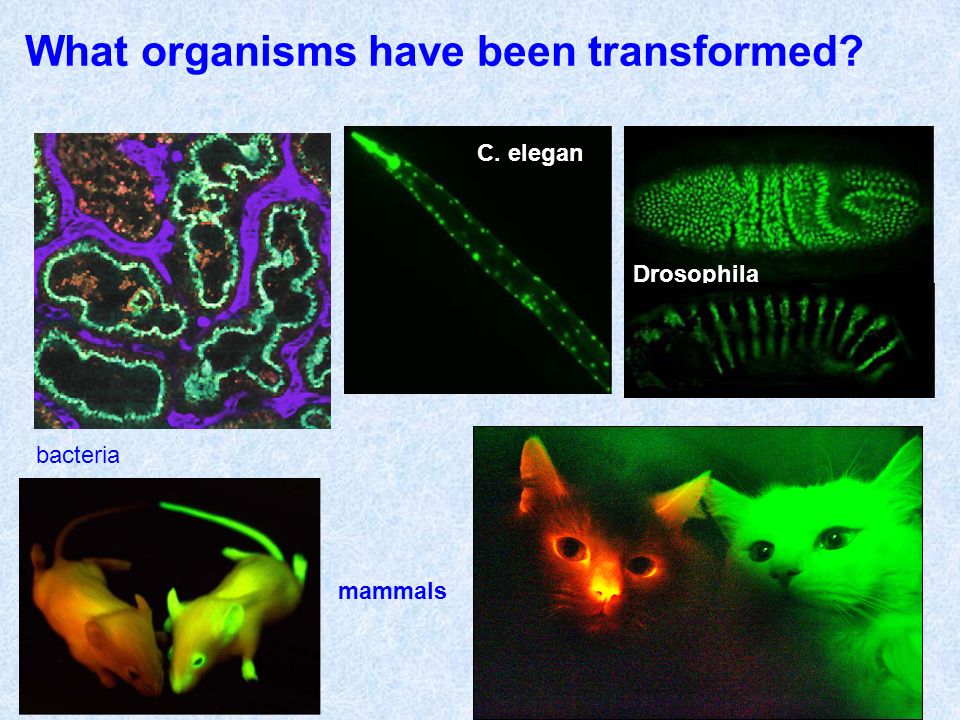 What organisms have been transformed?

C. elegan

Drosophila

bacteria

mammals